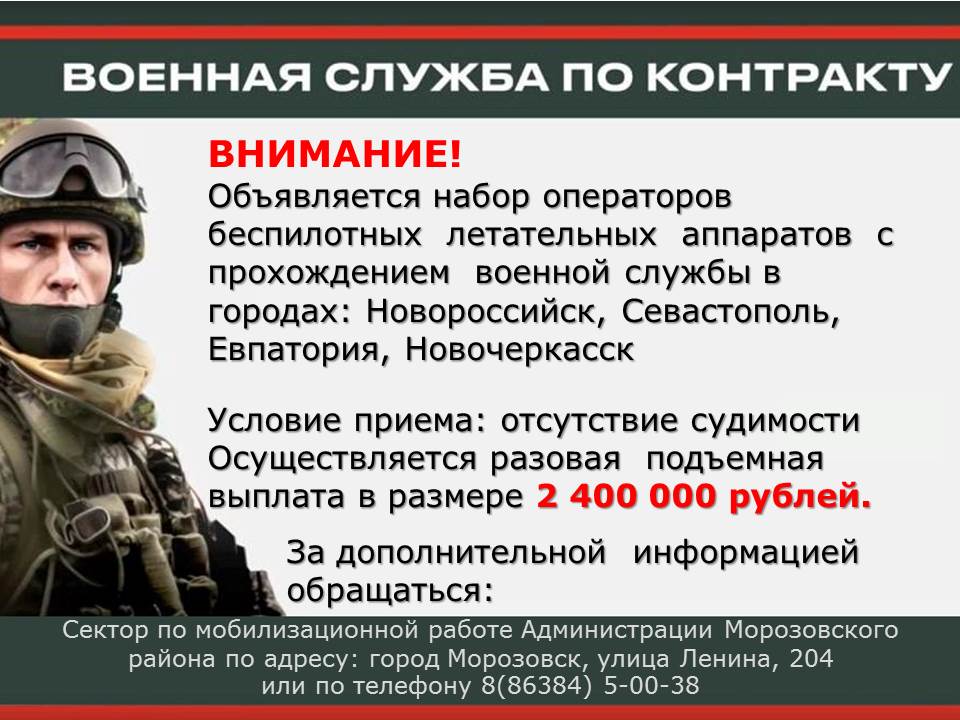 ВОЕННАЯ СЛУЖБА ПО КОНТРАКТУ

ВНИМАНИЕ!
Объявляется набор операторов беспилотных летательных аппаратов с прохождением военной службы в городах: Новороссийск, Севастополь, Евпатория, Новочеркасск

Условие приема: отсутствие судимости
Осуществляется разовая подъемная выплата в размере 2 400 000 рублей.

За дополнительной информацией обращаться:
Сектор по мобилизационной работе Администрации Морозовского района по адресу: город Морозовск, улица Ленина, 204
или по телефону 8(86384) 5-00-38